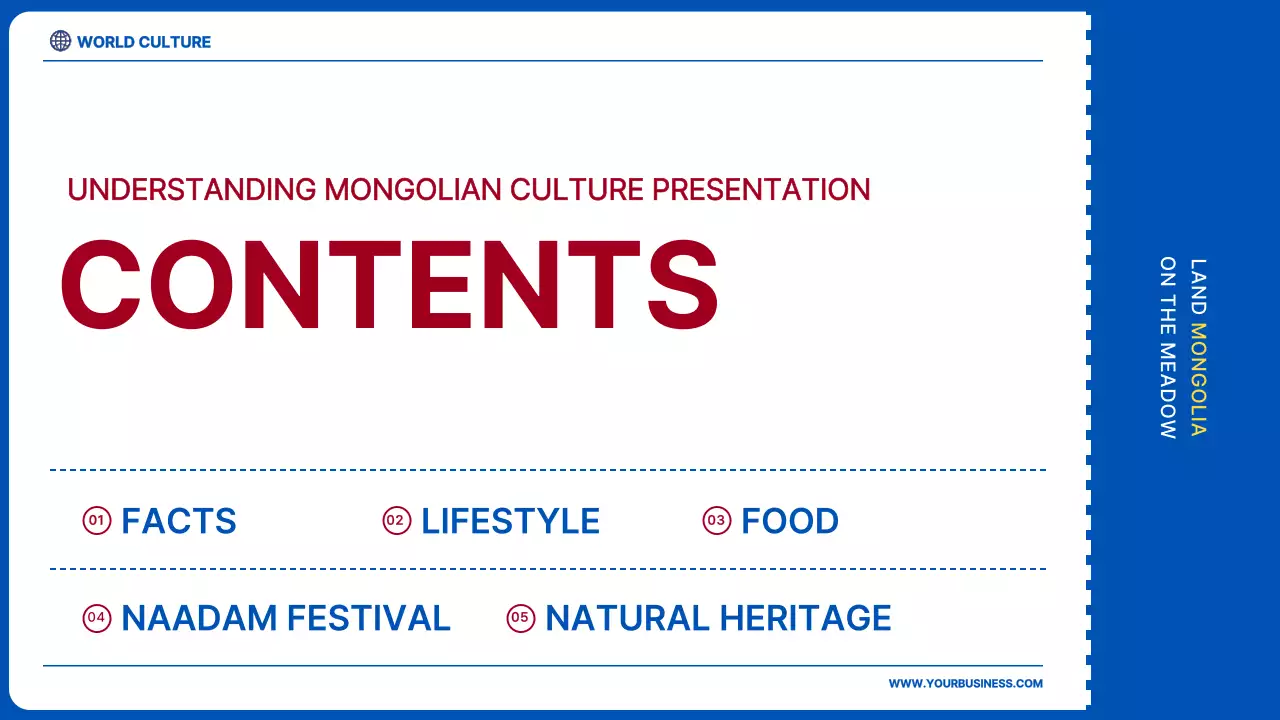 WORLD CULTURE

UNDERSTANDING MONGOLIAN CULTURE PRESENTATION

CONTENTS

01 FACTS
02 LIFESTYLE
03 FOOD
04 NAADAM FESTIVAL
05 NATURAL HERITAGE

WWW.YOURBUSINESS.COM

LAND MONGOLIA
ON THE MEADOW